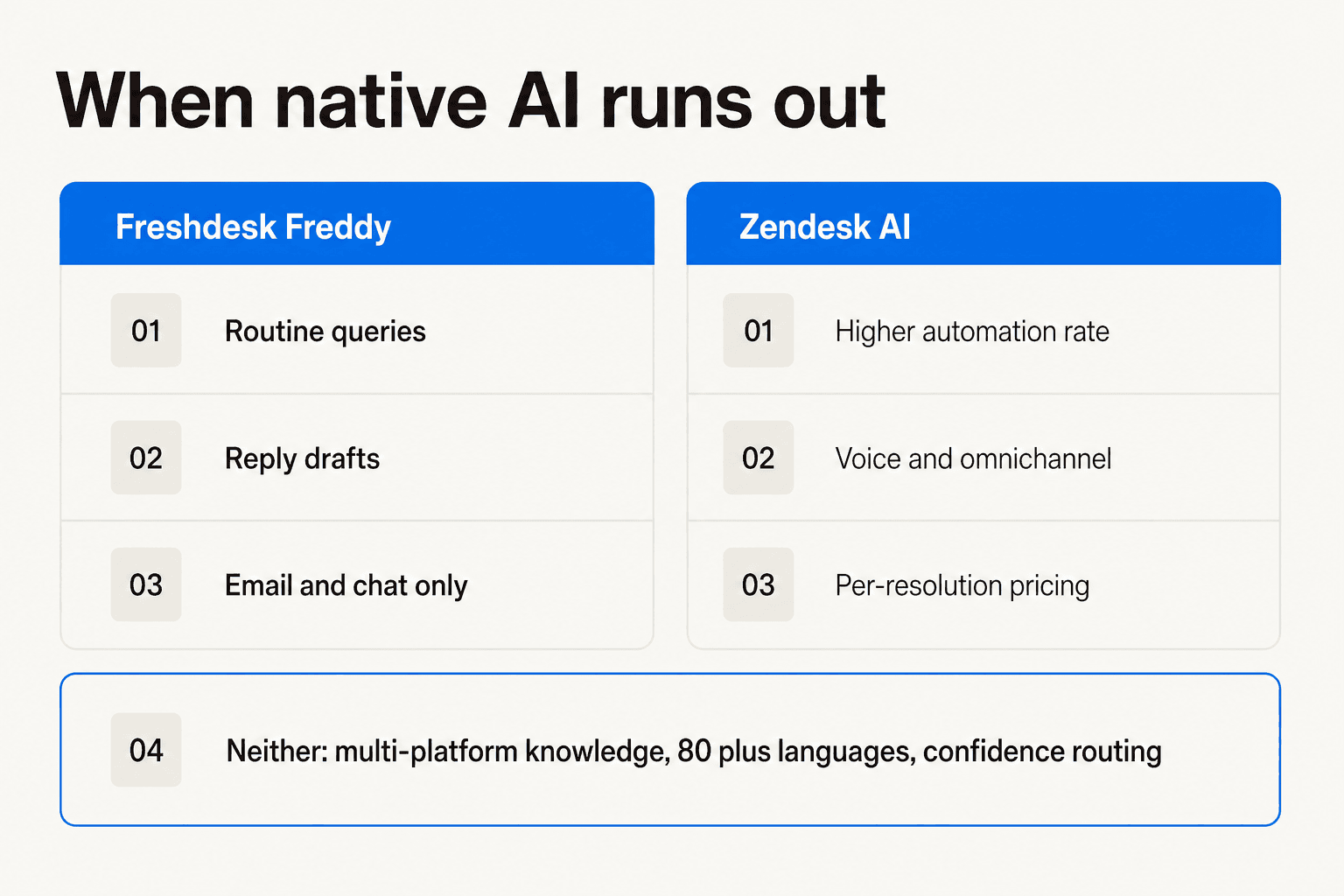 When native AI runs out

Freshdesk Freddy

01 Routine queries

02 Reply drafts

03 Email and chat only

Zendesk AI

01 Higher automation rate

02 Voice and omnichannel

03 Per-resolution pricing

04 Neither: multi-platform knowledge, 80 plus languages, confidence routing